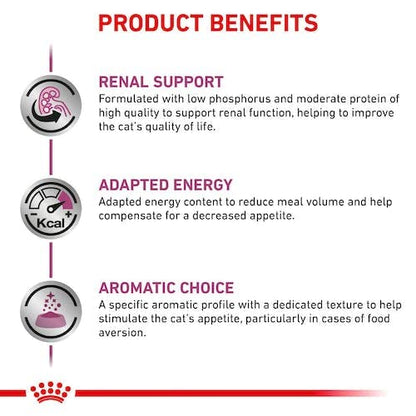 PRODUCT BENEFITS

RENAL SUPPORT
Formulated with low phosphorus and moderate protein of high quality to support renal function, helping to improve the cat's quality of life.

- Kcal +

ADAPTED ENERGY
Adapted energy content to reduce meal volume and help compensate for a decreased appetite.

AROMATIC CHOICE
A specific aromatic profile with a dedicated texture to help stimulate the cat's appetite, particularly in cases of food aversion.